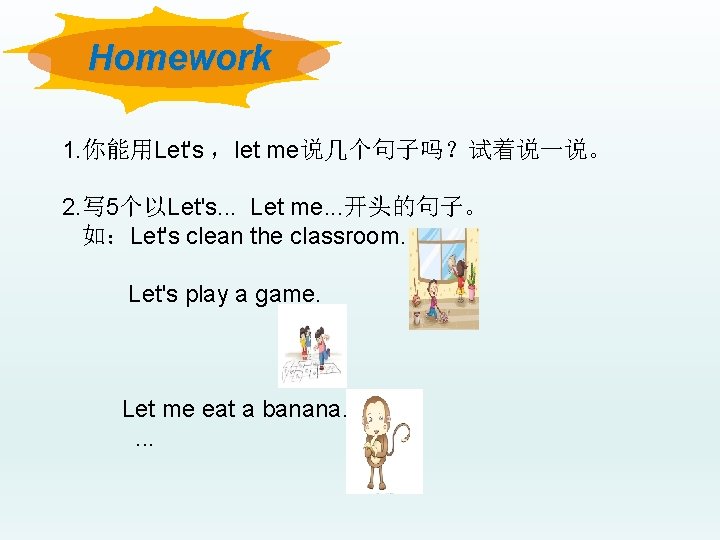 Homework

1.你能用Let's，let me说几个句子吗？试着说一说。

2.写5个以Let's... Let me...开头的句子。
如：Let's clean the classroom.

Let's play a game.

Let me eat a banana.
...